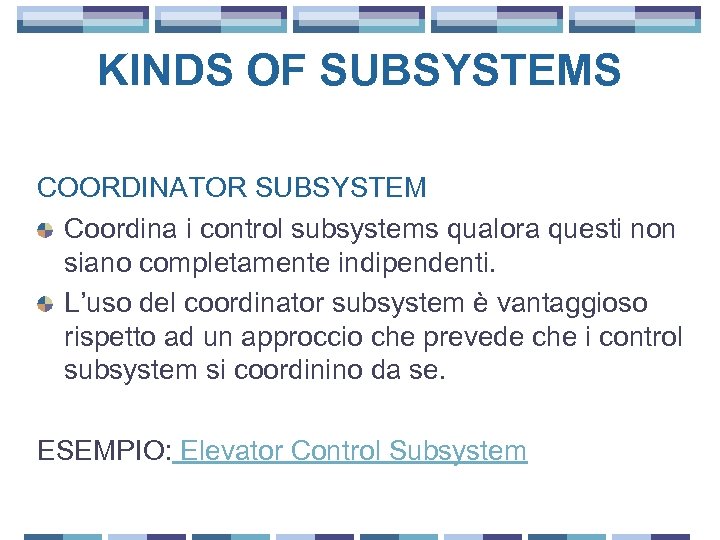 KINDS OF SUBSYSTEMS

COORDINATOR SUBSYSTEM

Coordina i control subsystems qualora questi non siano completamente indipendenti.

L’uso del coordinator subsystem è vantaggioso rispetto ad un approccio che prevede che i control subsystem si coordinino da se.

ESEMPIO: Elevator Control Subsystem